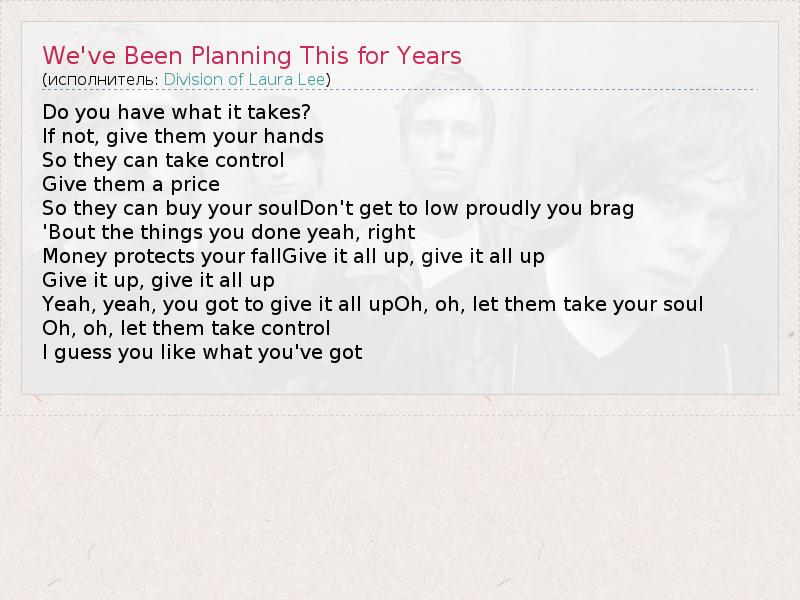 We've Been Planning This for Years
(исполнитель: Division of Laura Lee)

Do you have what it takes?
If not, give them your hands
So they can take control
Give them a price
So they can buy your soulDon't get to low proudly you brag
'Bout the things you done yeah, right
Money protects your fallGive it all up, give it all up
Give it up, give it all up
Yeah, yeah, you got to give it all upOh, oh, let them take your soul
Oh, oh, let them take control
I guess you like what you've got